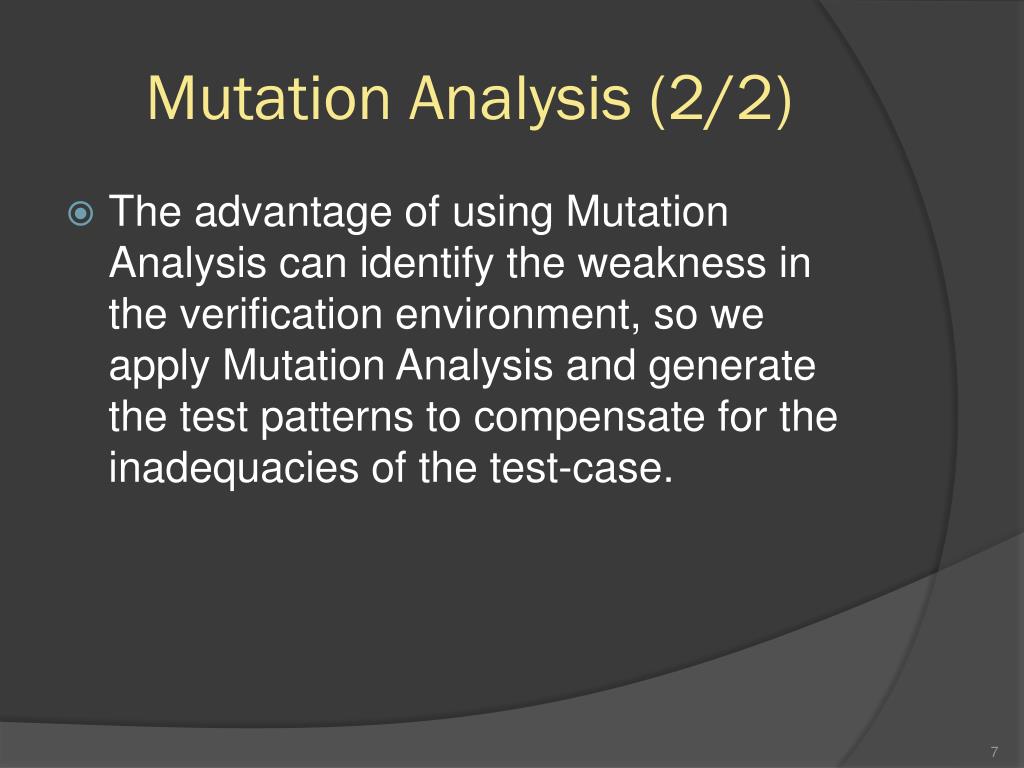 Mutation Analysis (2/2)

The advantage of using Mutation Analysis can identify the weakness in the verification environment, so we apply Mutation Analysis and generate the test patterns to compensate for the inadequacies of the test-case.

7